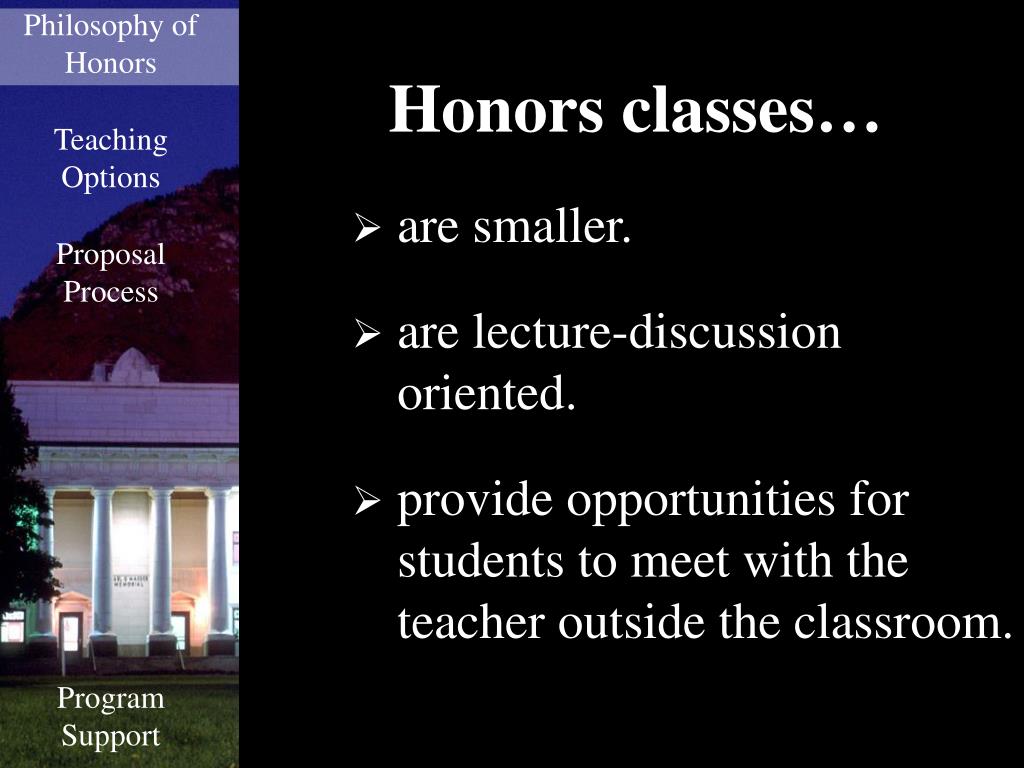 Philosophy of Honors

Teaching Options

Proposal Process

Program Support

Honors classes…

➢ are smaller.

➢ are lecture-discussion oriented.

➢ provide opportunities for students to meet with the teacher outside the classroom.